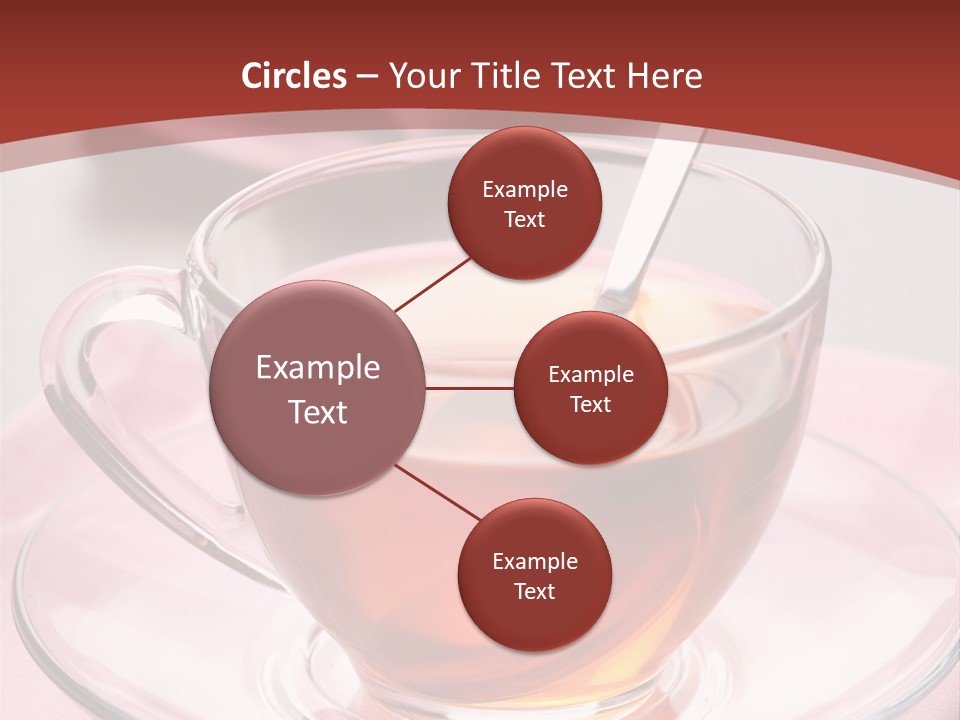 Circles – Your Title Text Here

Example Text

Example Text

Example Text

Example Text